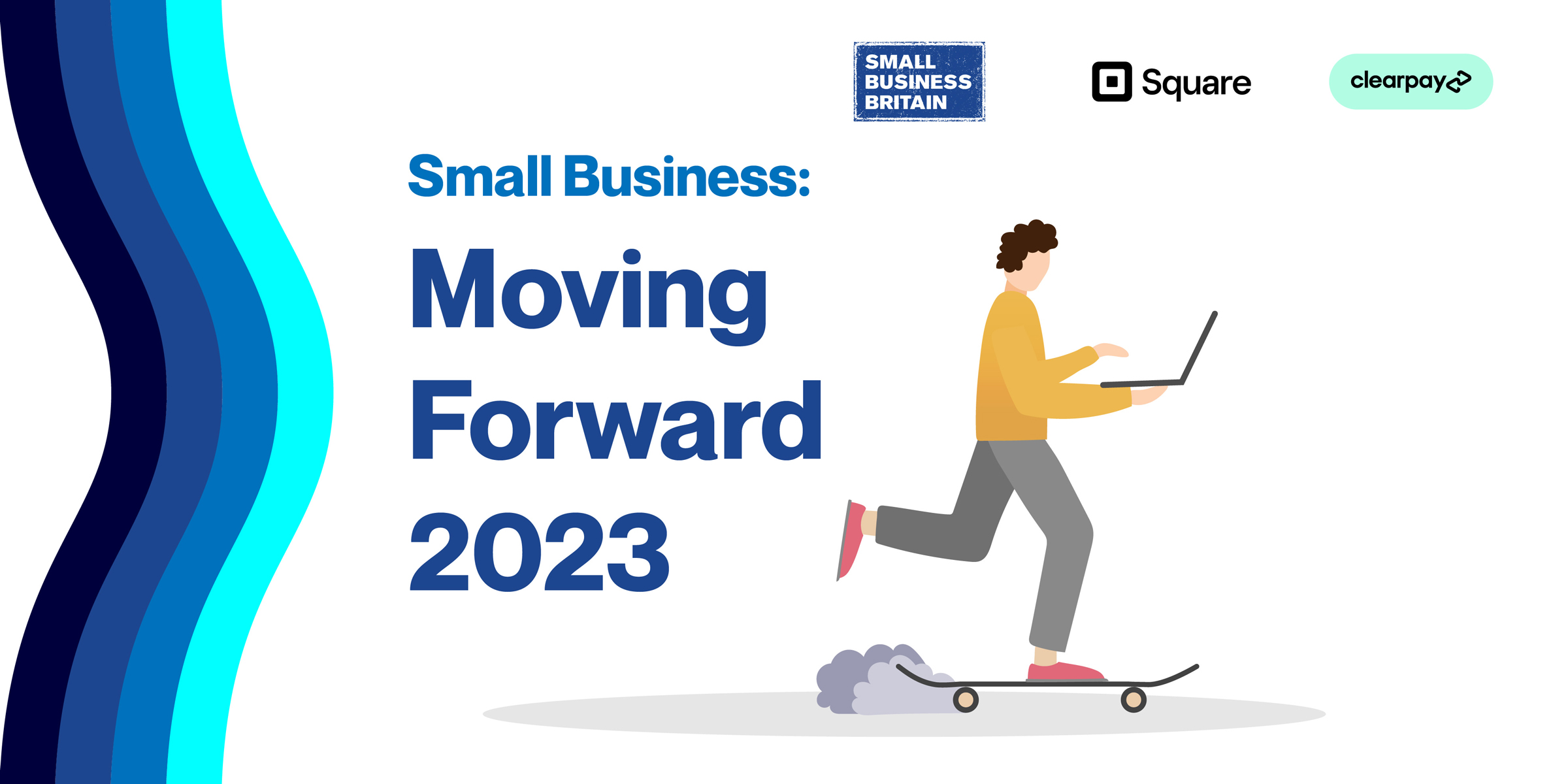 SMALL BUSINESS BRITAIN

Square

clearpay

Small Business:

Moving Forward 2023